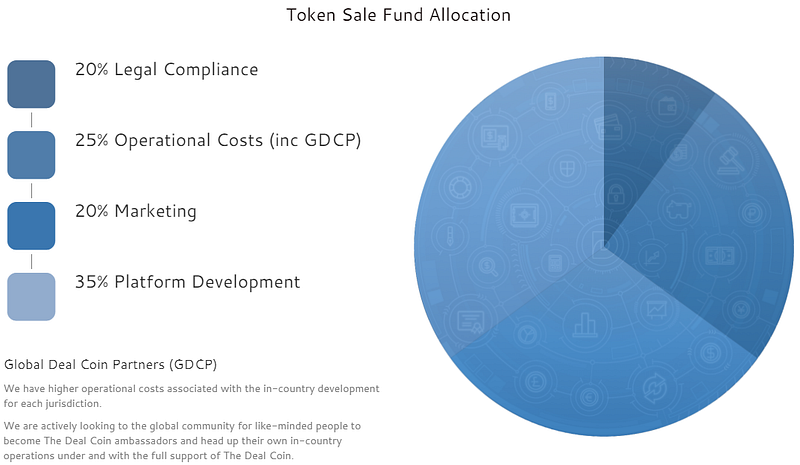 Token Sale Fund Allocation

20% Legal Compliance

25% Operational Costs (inc GDCP)

20% Marketing

35% Platform Development

Global Deal Coin Partners (GDCP)

We have higher operational costs associated with the in-country development for each jurisdiction.

We are actively looking to the global community for like-minded people to become The Deal Coin ambassadors and head up their own in-country operations under and with the full support of The Deal Coin.